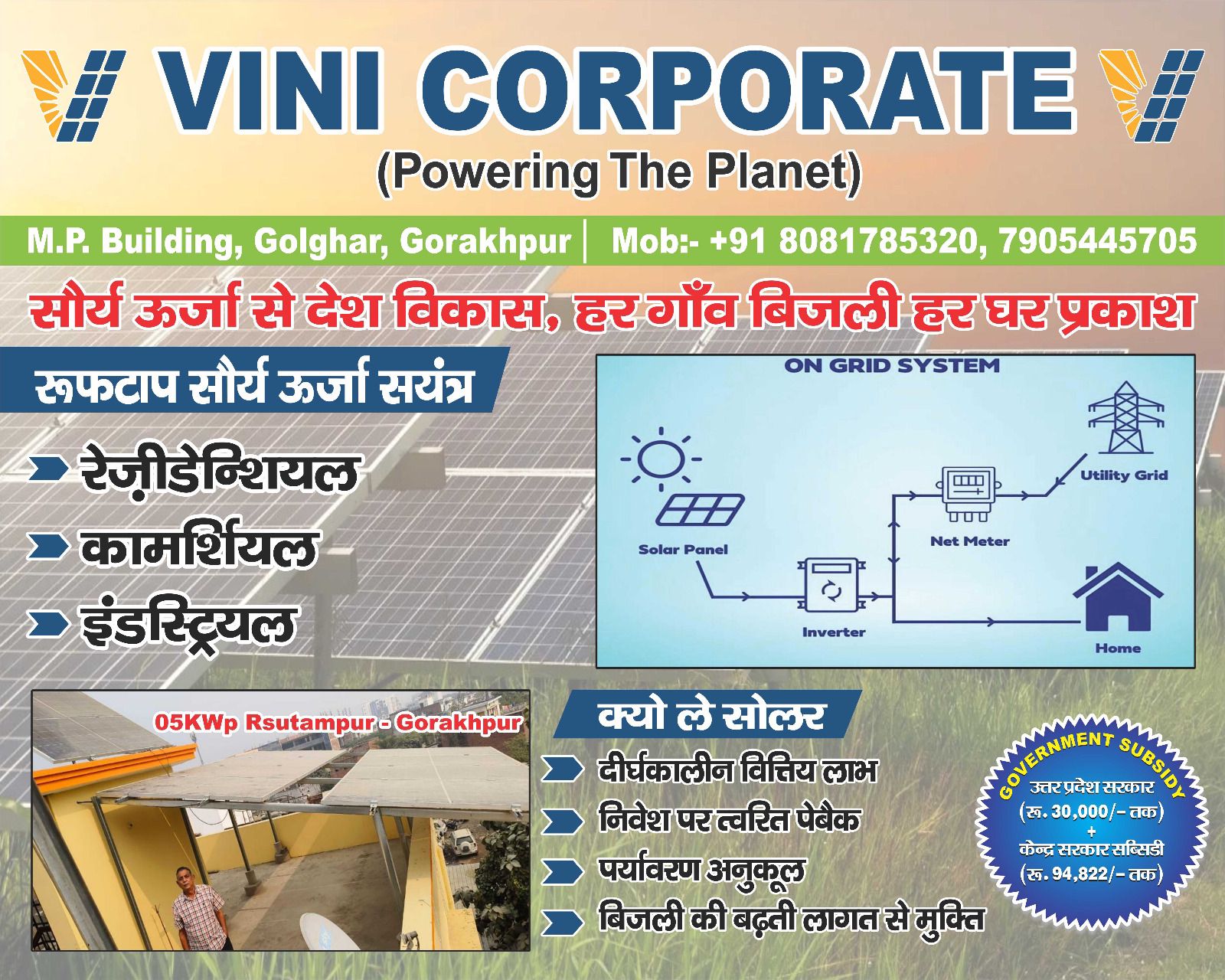 VINI CORPORATE
(Powering The Planet)

M.P. Building, Golghar, Gorakhpur | Mob:- +91 8081785320, 7905445705

सौर्य ऊर्जा से देश विकास, हर गाँव बिजली हर घर प्रकाश

रूफटाप सौर्य ऊर्जा सयंत्र

रेज़ीडेन्शियल
कामर्शियल
इंडस्ट्रियल

ON GRID SYSTEM
Solar Panel
Inverter
Net Meter
Utility Grid
Home

05KWp Rsutampur - Gorakhpur

क्यो ले सोलर

दीर्घकालीन वित्तिय लाभ
निवेश पर त्वरित पेबैक
पर्यावरण अनुकूल
बिजली की बढ़ती लागत से मुक्ति

GOVERNMENT SUBSIDY
उत्तर प्रदेश सरकार
(रू. 30,000/- तक)
+
केन्द्र सरकार सब्सिडी
(रू. 94,822/- तक)